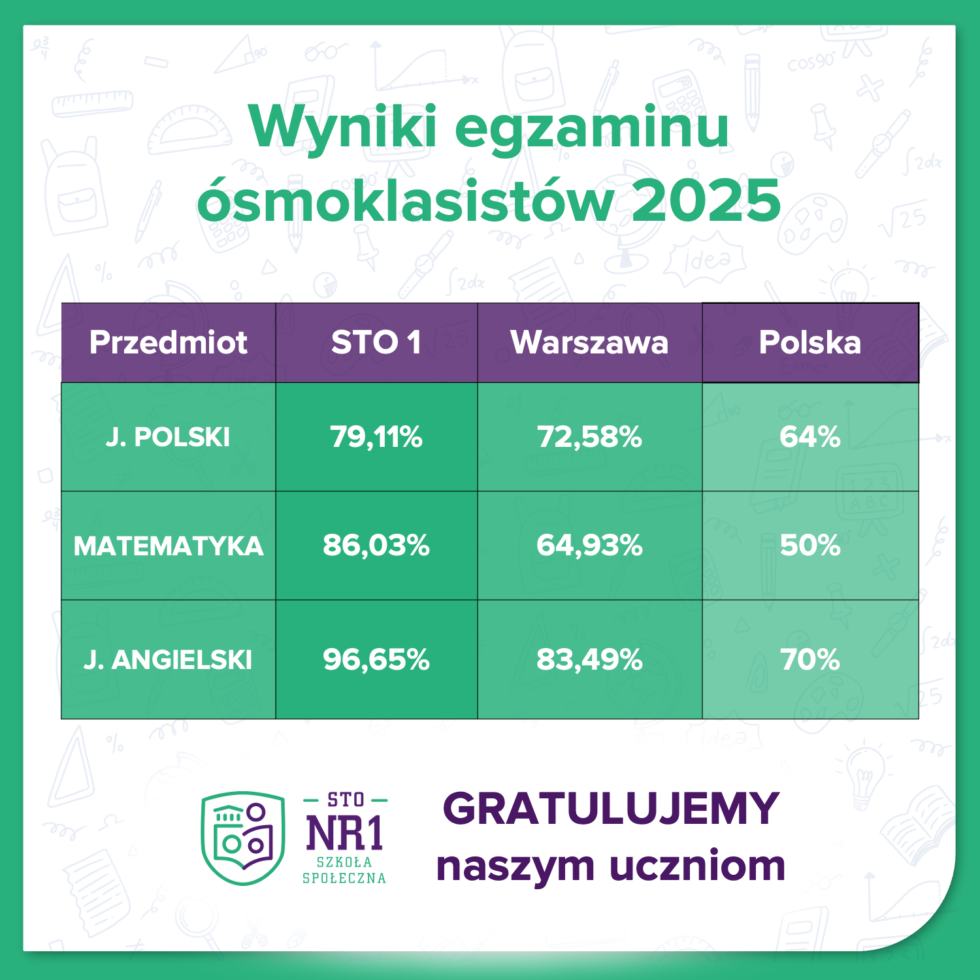 Wyniki egzaminu ósmoklasistów 2025

| Przedmiot | STO 1 | Warszawa | Polska |
|---|---|---|---|
| J. POLSKI | 79,11% | 72,58% | 64% |
| MATEMATYKA | 86,03% | 64,93% | 50% |
| J. ANGIELSKI | 96,65% | 83,49% | 70% |

STO NR1 SZKOŁA SPOŁECZNA

GRATULUJEMY naszym uczniom